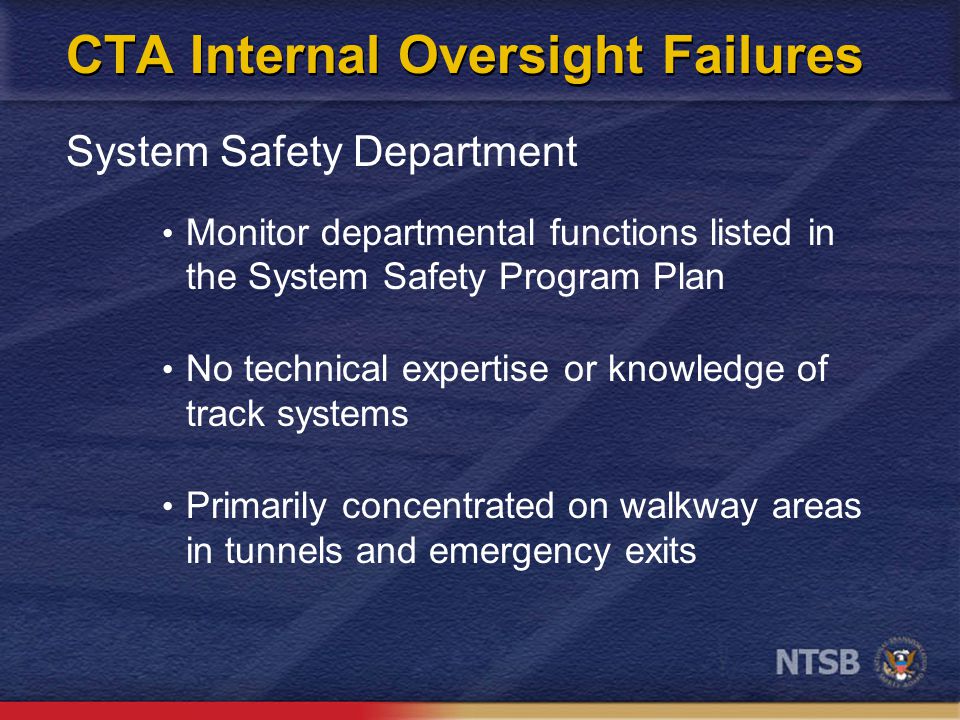 CTA Internal Oversight Failures

System Safety Department

• Monitor departmental functions listed in the System Safety Program Plan

• No technical expertise or knowledge of track systems

• Primarily concentrated on walkway areas in tunnels and emergency exits

NTSB